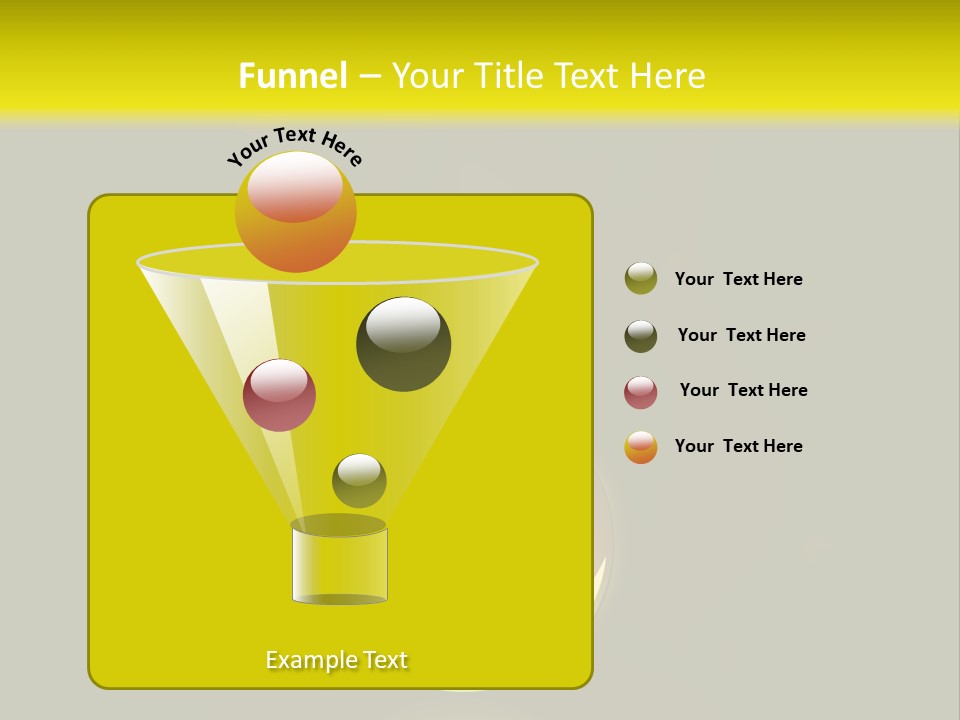 Funnel – Your Title Text Here

Your Text Here

Your Text Here

Your Text Here

Your Text Here

Your Text Here

Example Text